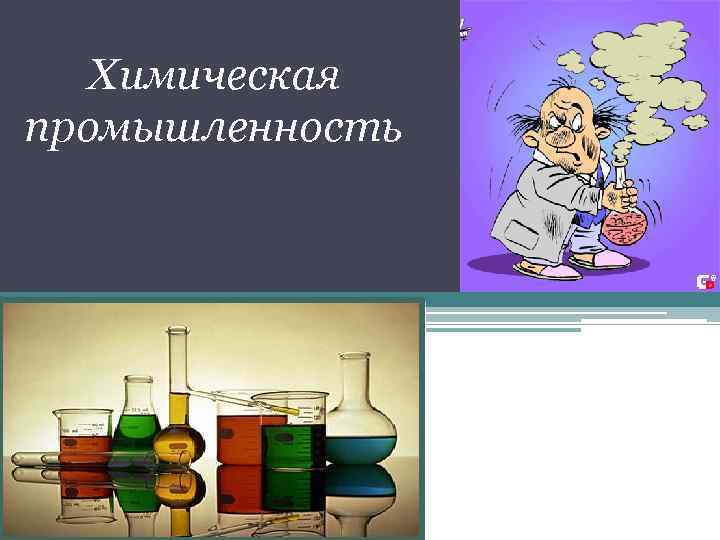 Химическая промышленность